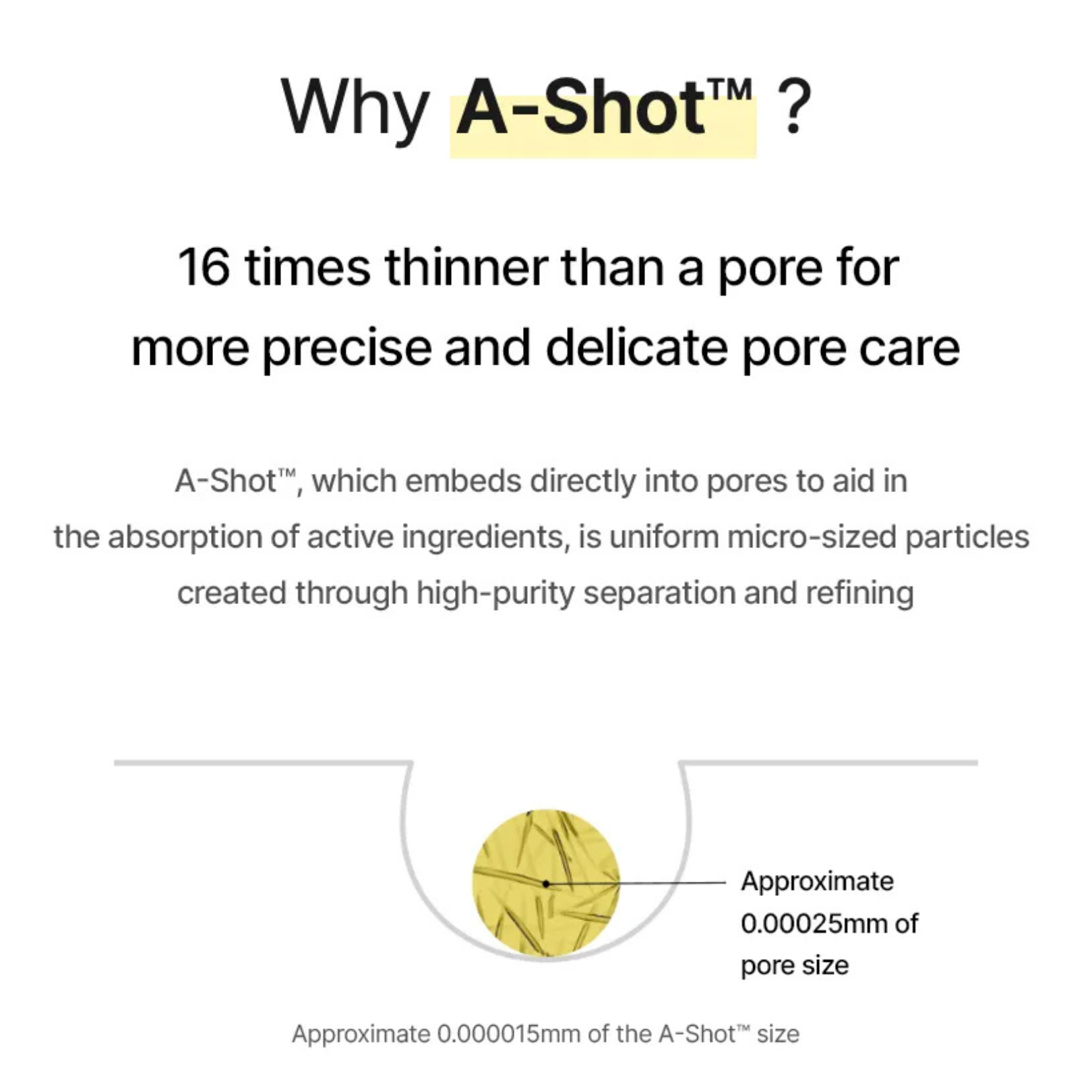 Why A-Shot™ ?

16 times thinner than a pore for more precise and delicate pore care

A-Shot™, which embeds directly into pores to aid in the absorption of active ingredients, is uniform micro-sized particles created through high-purity separation and refining

Approximate 0.00025mm of pore size

Approximate 0.000015mm of the A-Shot™ size